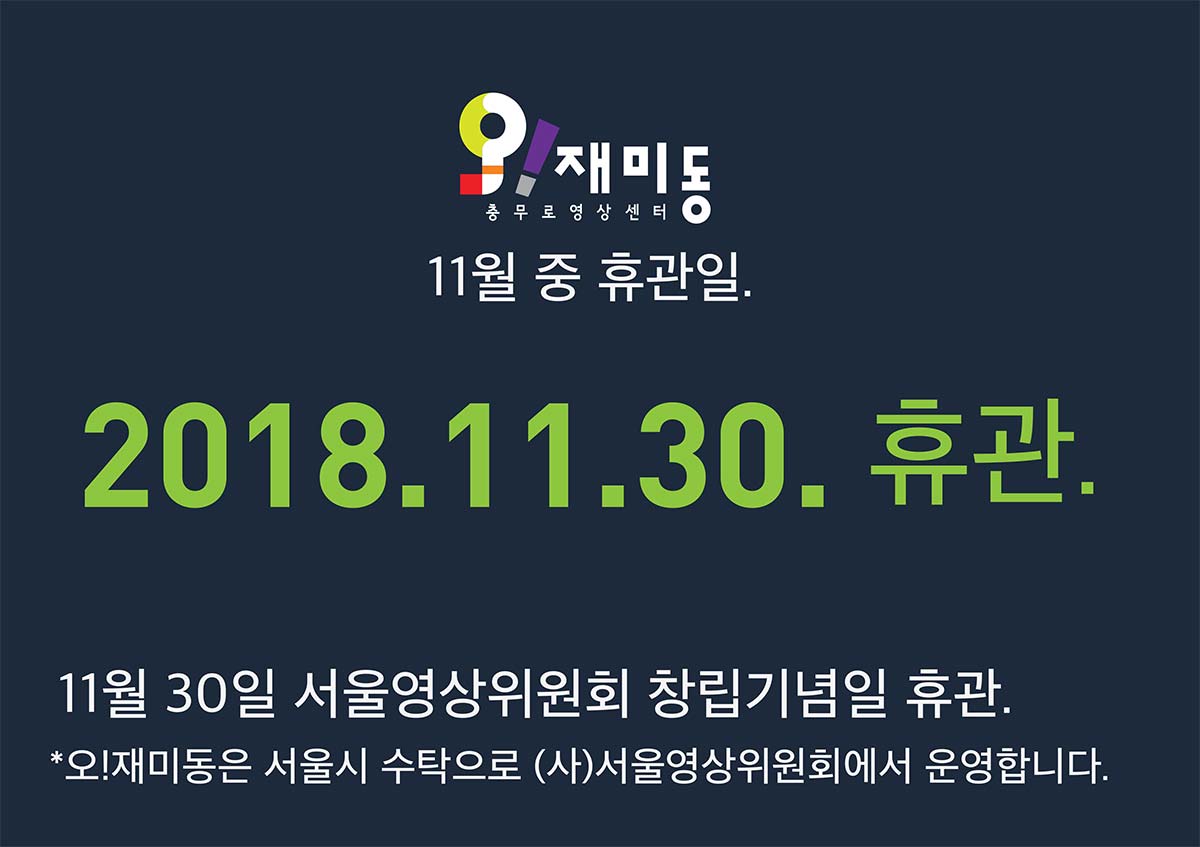 오!재미동
충무로영상센터

11월 중 휴관일.

2018.11.30. 휴관.

11월 30일 서울영상위원회 창립기념일 휴관.

*오!재미동은 서울시 수탁으로 (사)서울영상위원회에서 운영합니다.